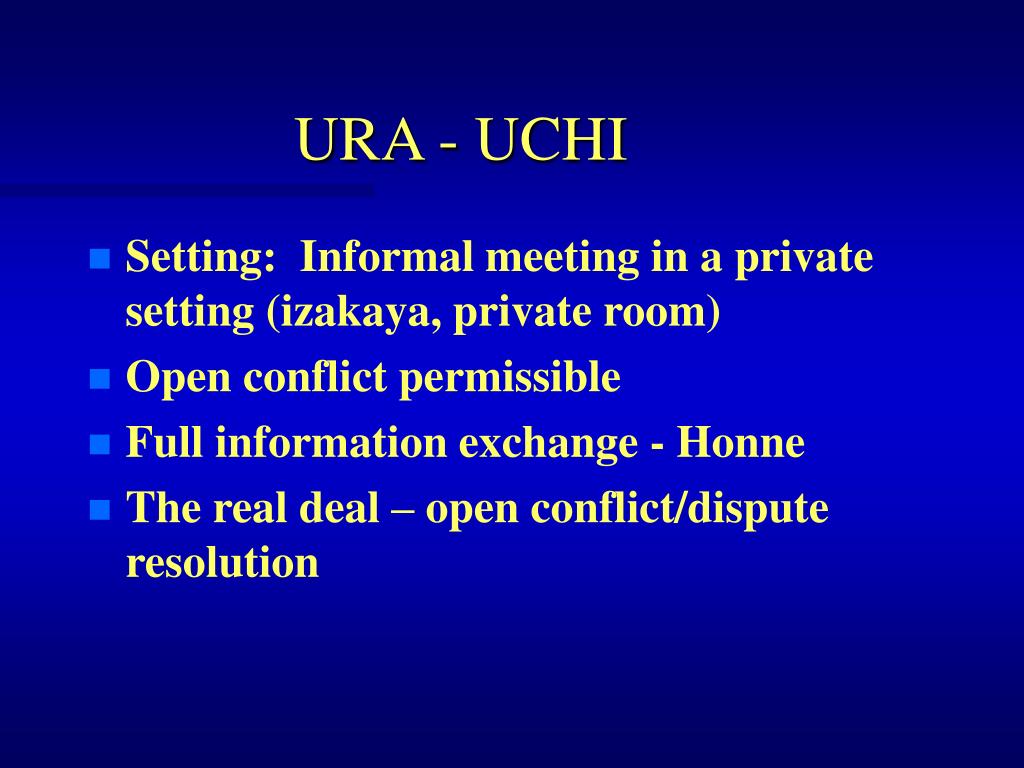 URA - UCHI

- Setting: Informal meeting in a private setting (izakaya, private room)
- Open conflict permissible
- Full information exchange - Honne
- The real deal – open conflict/dispute resolution